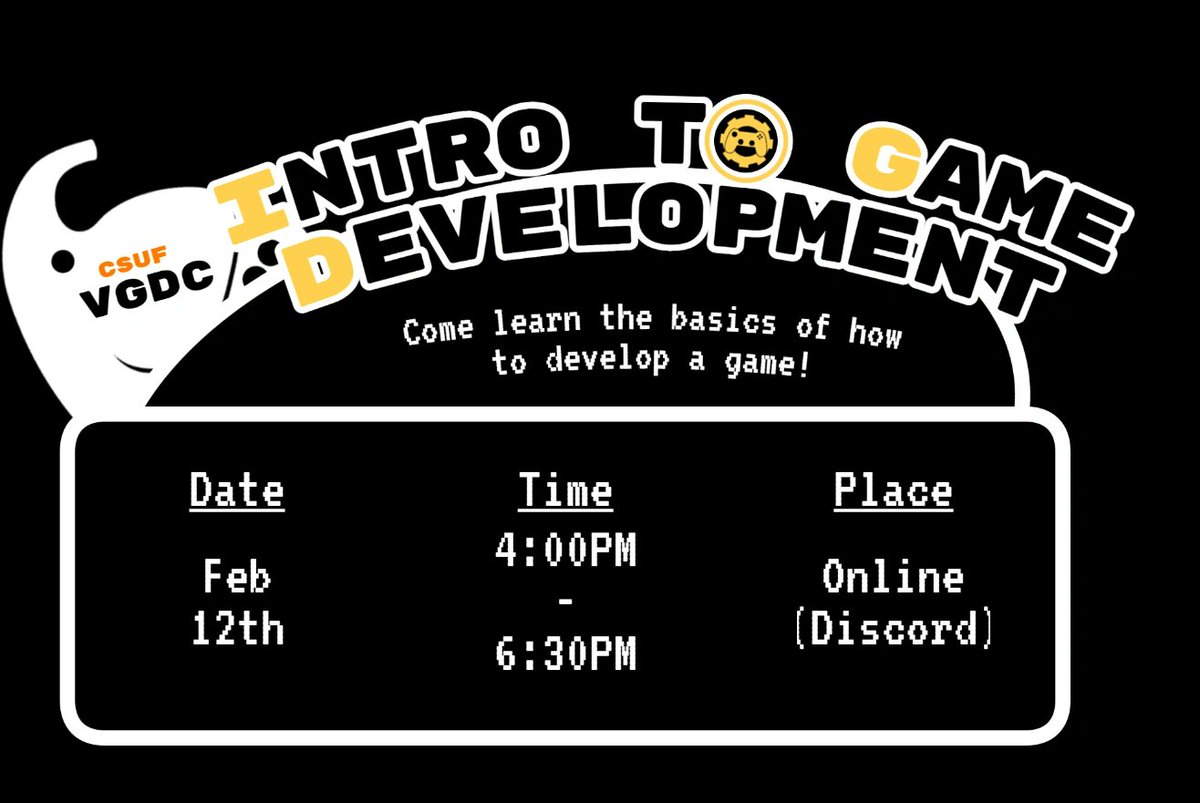 CSUF
VGDC

INTRO TO GAME DEVELOPMENT

Come learn the basics of how to develop a game!

| Date | Time | Place |
|---|---|---|
| Feb 12th | 4:00PM - 6:30PM | Online (Discord) |